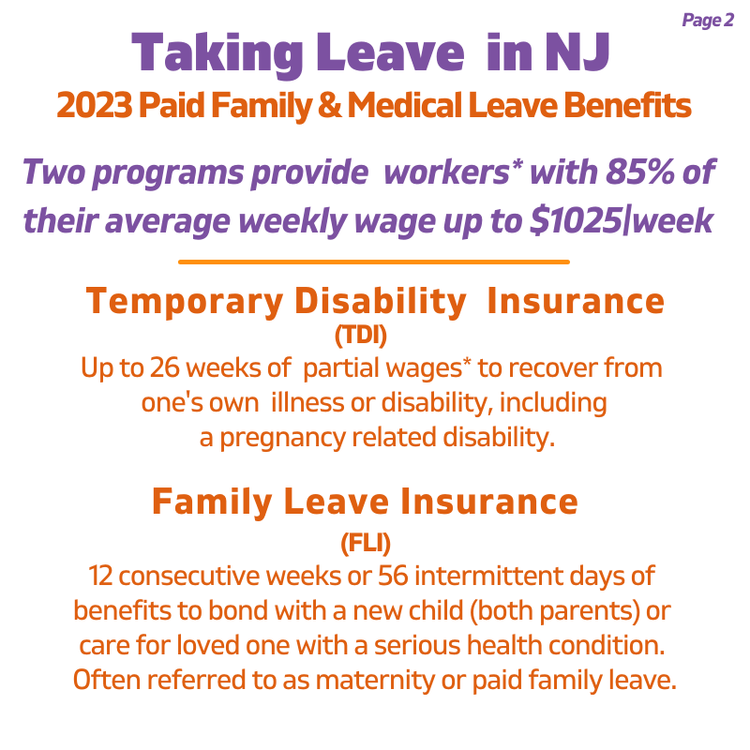 Page 2

Taking Leave in NJ

2023 Paid Family & Medical Leave Benefits

Two programs provide workers* with 85% of their average weekly wage up to $1025|week

Temporary Disability Insurance
(TDI)
Up to 26 weeks of partial wages* to recover from one's own illness or disability, including a pregnancy related disability.

Family Leave Insurance
(FLI)
12 consecutive weeks or 56 intermittent days of benefits to bond with a new child (both parents) or care for loved one with a serious health condition. Often referred to as maternity or paid family leave.